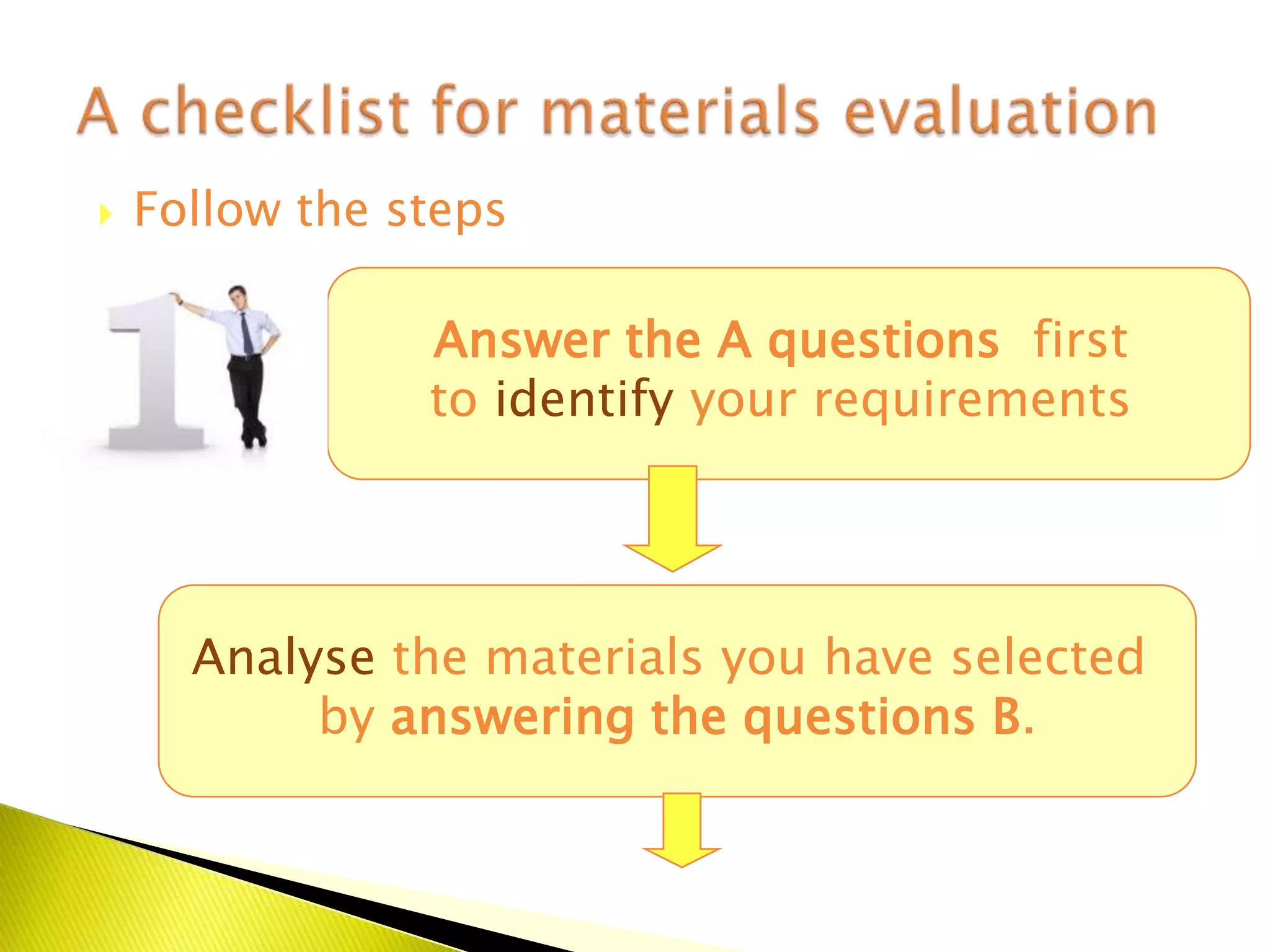 A checklist for materials evaluation

Follow the steps

1

Answer the A questions first to identify your requirements

Analyse the materials you have selected by answering the questions B.